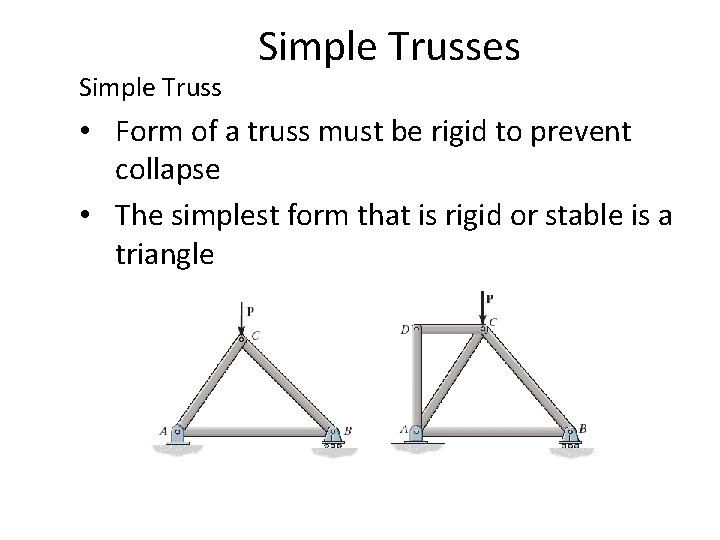 Simple Trusses

Simple Truss

• Form of a truss must be rigid to prevent collapse

• The simplest form that is rigid or stable is a triangle

P
C
A
B

P
D
C
A
B